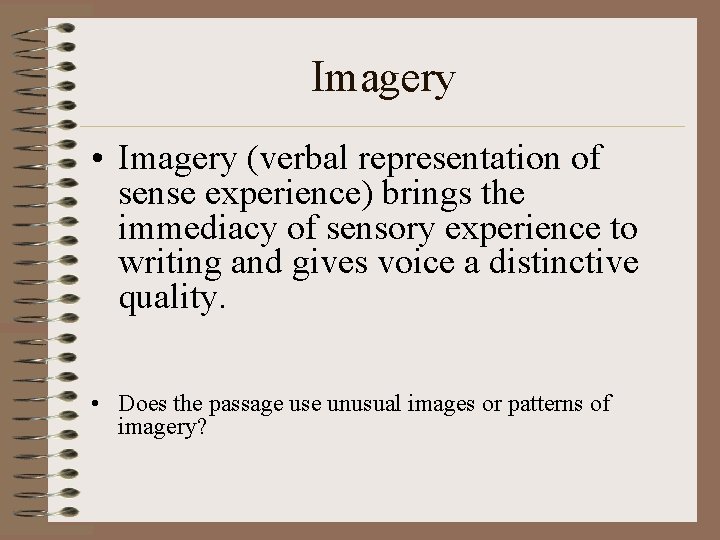 Imagery

• Imagery (verbal representation of sense experience) brings the immediacy of sensory experience to writing and gives voice a distinctive quality.

• Does the passage use unusual images or patterns of imagery?